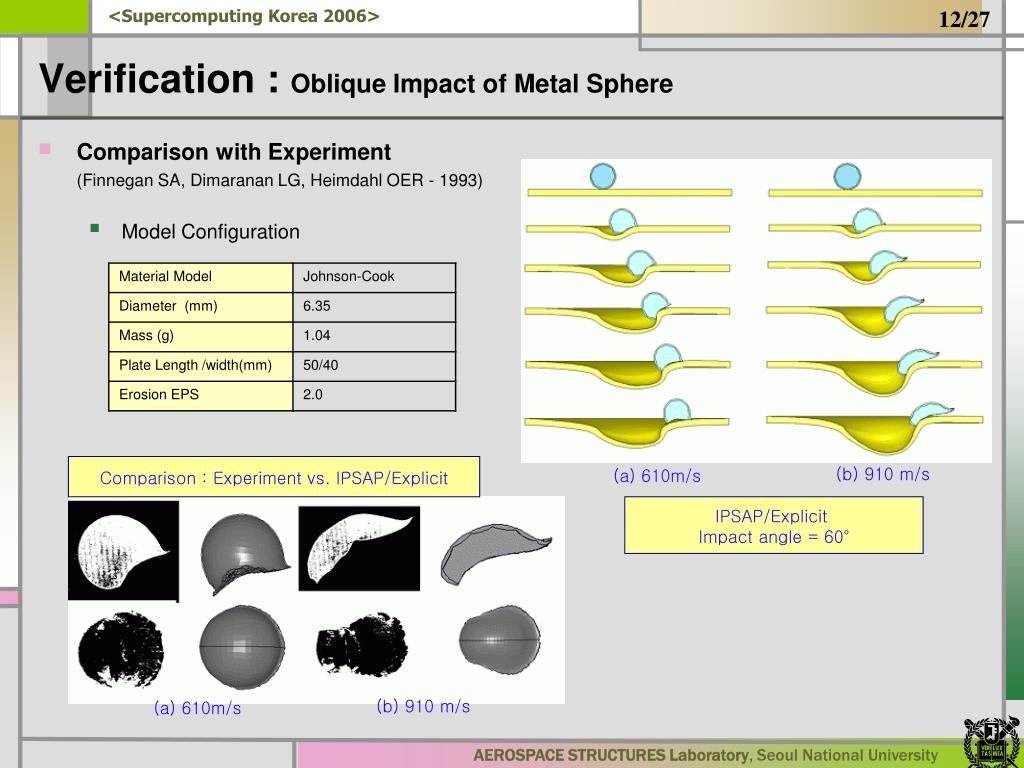 <Supercomputing Korea 2006>

12/27

Verification : Oblique Impact of Metal Sphere

Comparison with Experiment
(Finnegan SA, Dimaranan LG, Heimdahl OER - 1993)

Model Configuration

| Material Model | Johnson-Cook |
|---|---|
| Diameter (mm) | 6.35 |
| Mass (g) | 1.04 |
| Plate Length /width(mm) | 50/40 |
| Erosion EPS | 2.0 |

(a) 610m/s

(b) 910 m/s

IPSAP/Explicit
Impact angle = 60°

Comparison : Experiment vs. IPSAP/Explicit

(a) 610m/s

(b) 910 m/s

AEROSPACE STRUCTURES Laboratory, Seoul National University